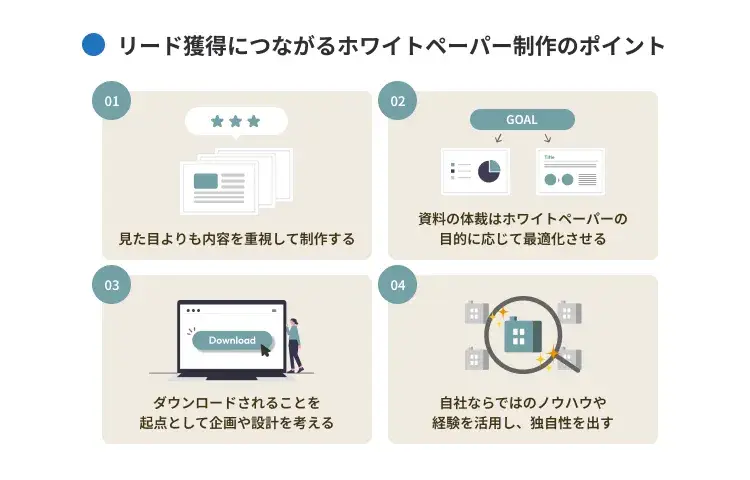 リード獲得につながるホワイトペーパー制作のポイント

01

見た目よりも内容を重視して制作する

02

GOAL

Title

資料の体裁はホワイトペーパーの目的に応じて最適化させる

03

Download

ダウンロードされることを起点として企画や設計を考える

04

自社ならではのノウハウや経験を活用し、独自性を出す